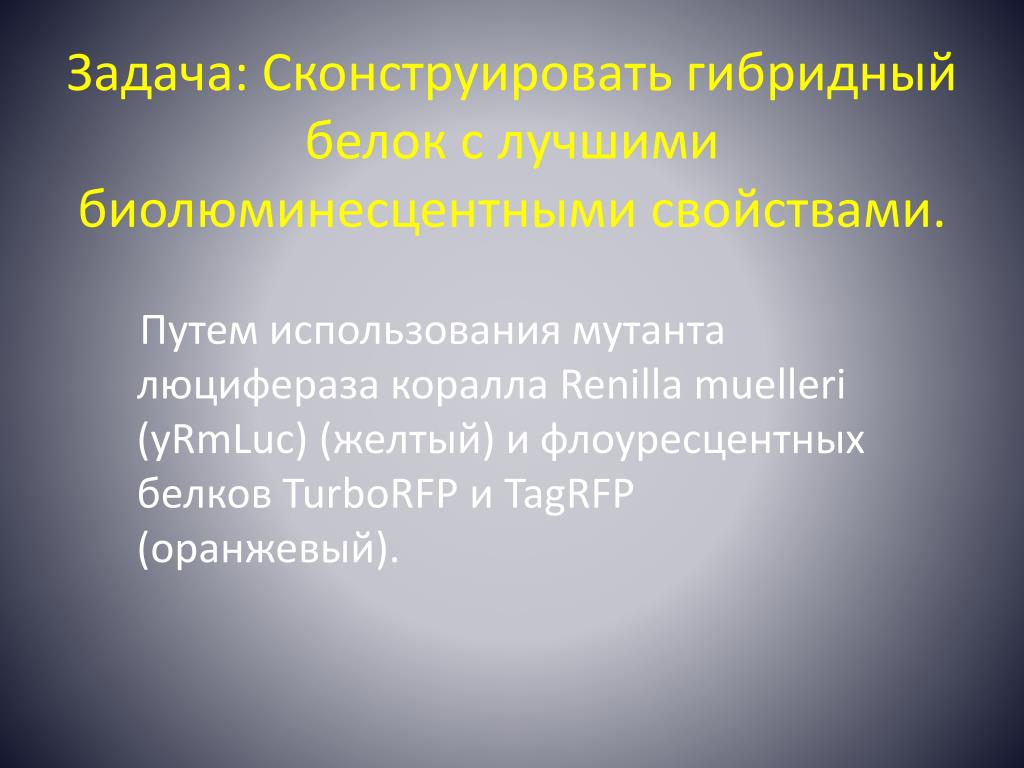 Задача: Сконструировать гибридный белок с лучшими биолюминесцентными свойствами.

Путем использования мутанта люцифераза коралла Renilla muelleri (yRmLuc) (желтый) и флоуресцентных белков TurboRFP и TagRFP (оранжевый).